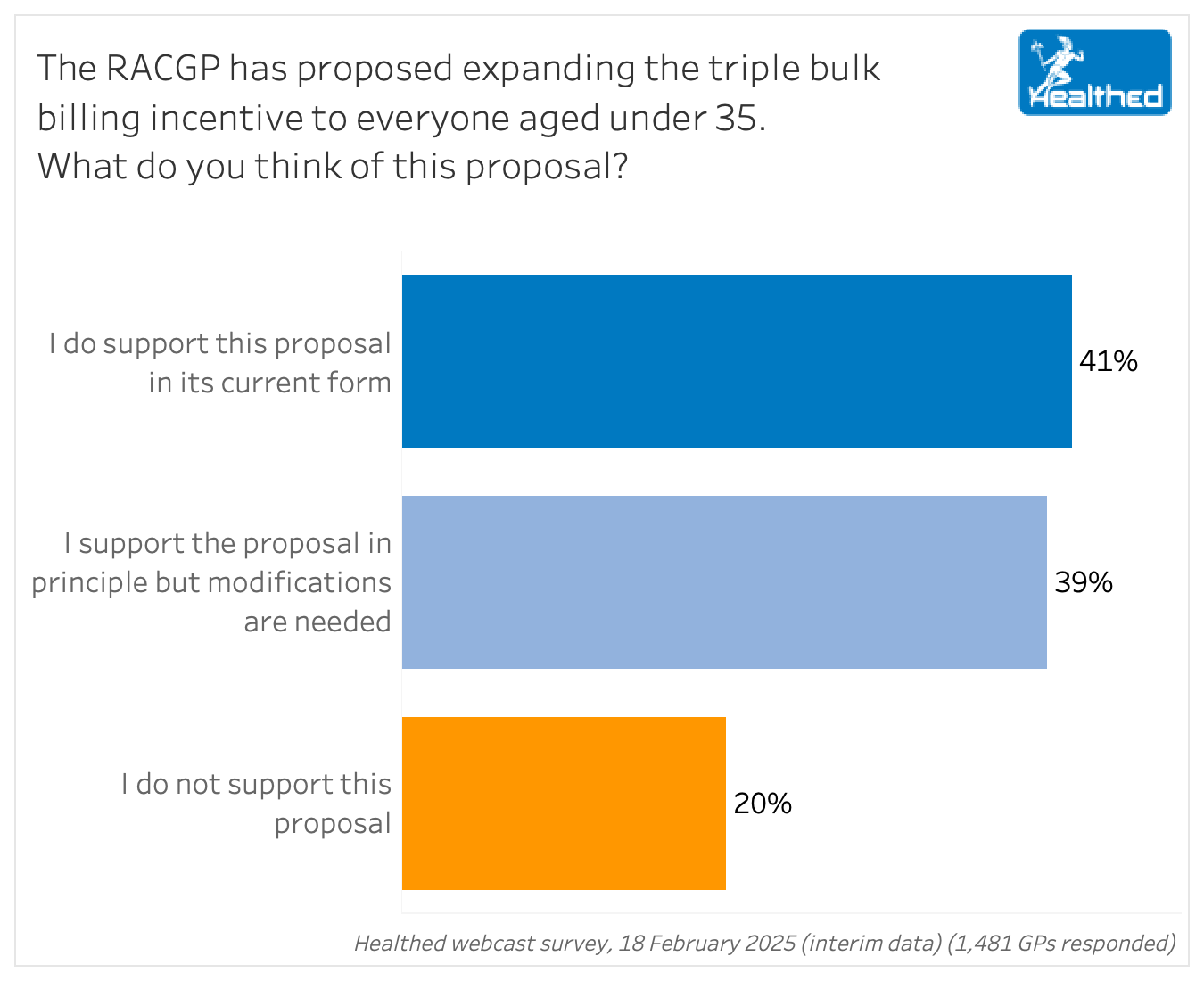 The RACGP has proposed expanding the triple bulk billing incentive to everyone aged under 35.
What do you think of this proposal?

Healthed

I do support this proposal in its current form
41%

I support the proposal in principle but modifications are needed
39%

I do not support this proposal
20%

Healthed webcast survey, 18 February 2025 (interim data) (1,481 GPs responded)